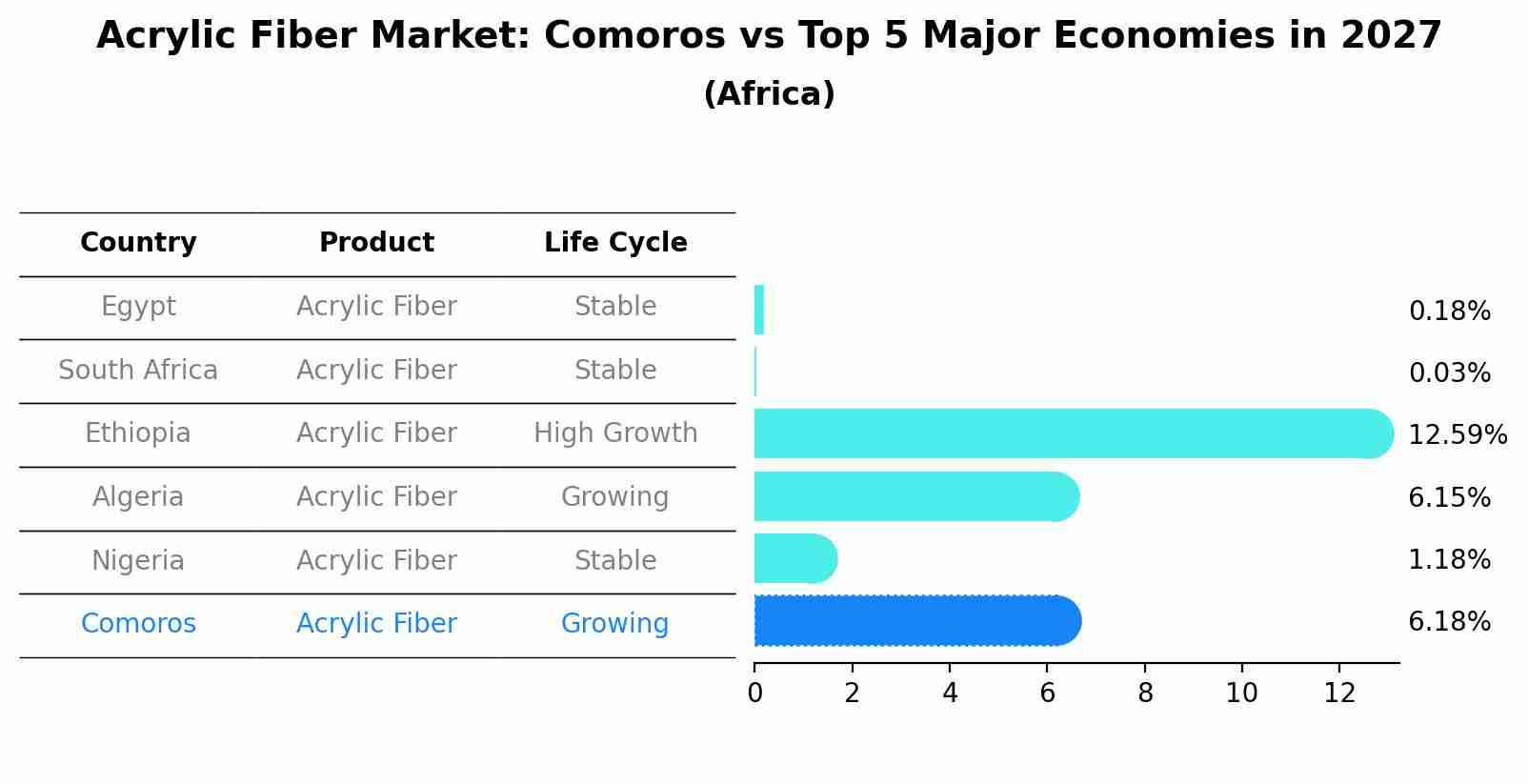 Acrylic Fiber Market: Comoros vs Top 5 Major Economies in 2027
(Africa)

| Country | Product | Life Cycle |
|---|---|---|
| Egypt | Acrylic Fiber | Stable |
| South Africa | Acrylic Fiber | Stable |
| Ethiopia | Acrylic Fiber | High Growth |
| Algeria | Acrylic Fiber | Growing |
| Nigeria | Acrylic Fiber | Stable |
| Comoros | Acrylic Fiber | Growing |

0.18%
0.03%
12.59%
6.15%
1.18%
6.18%

0
2
4
6
8
10
12